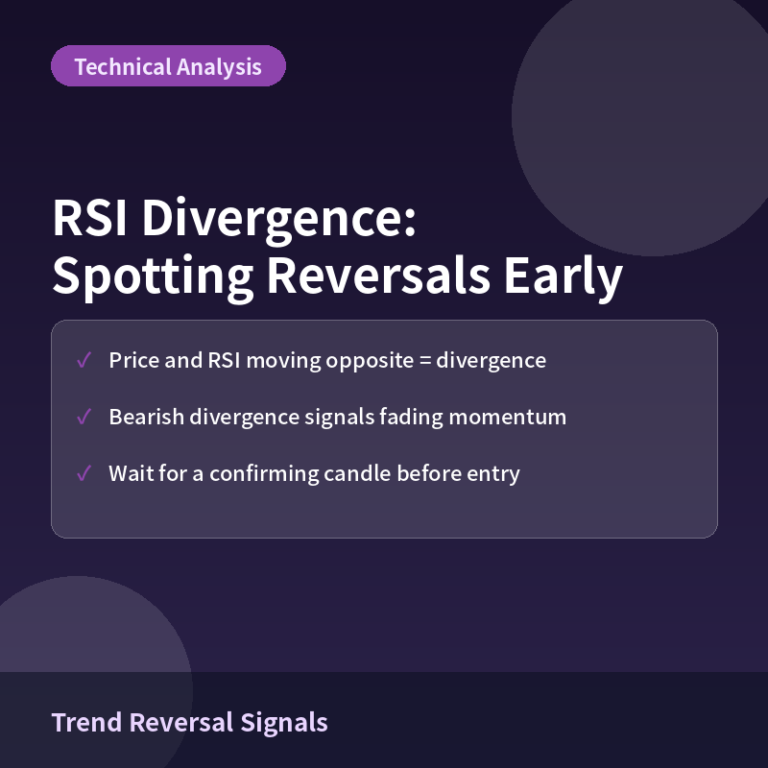 Technical Analysis

RSI Divergence:
Spotting Reversals Early

✓ Price and RSI moving opposite = divergence

✓ Bearish divergence signals fading momentum

✓ Wait for a confirming candle before entry

Trend Reversal Signals